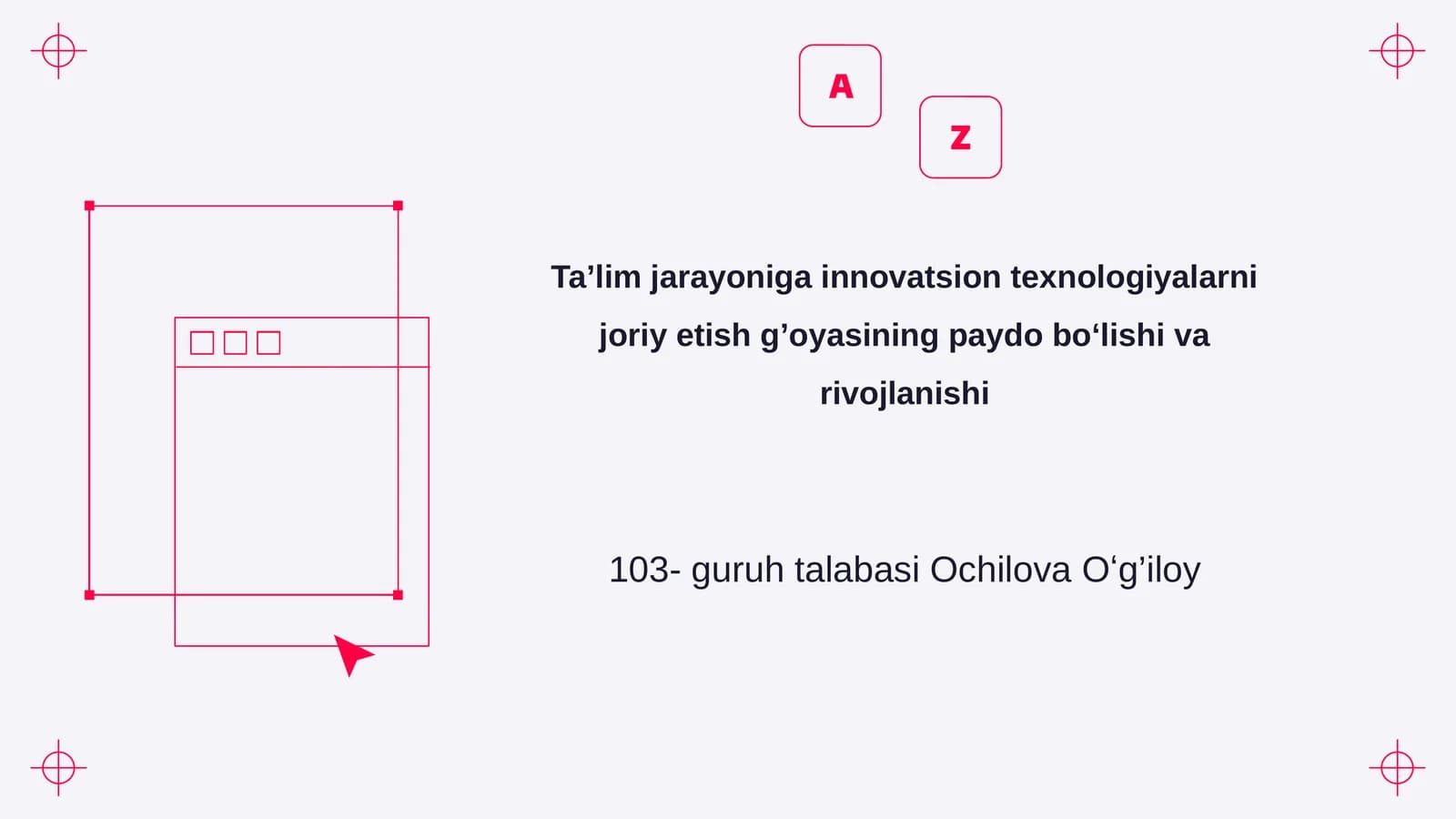 A

Z

Ta’lim jarayoniga innovatsion texnologiyalarni joriy etish g’oyasining paydo bo‘lishi va rivojlanishi

103- guruh talabasi Ochilova O‘g’iloy